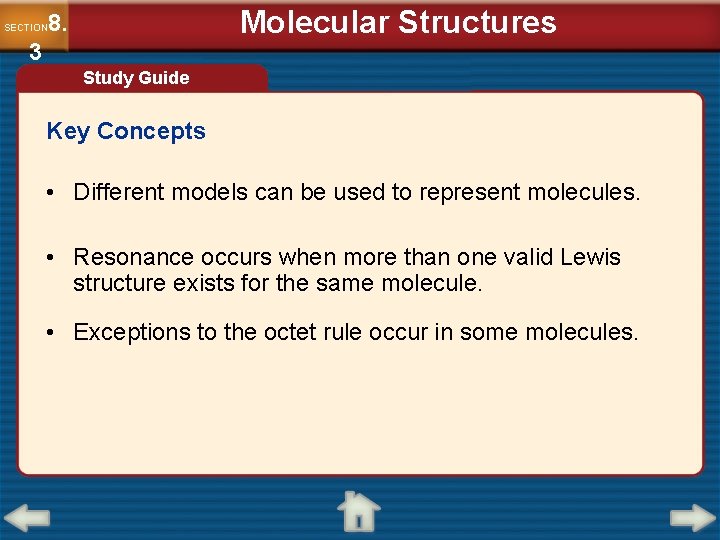 SECTION 8.3

Molecular Structures

Study Guide

Key Concepts

• Different models can be used to represent molecules.

• Resonance occurs when more than one valid Lewis structure exists for the same molecule.

• Exceptions to the octet rule occur in some molecules.